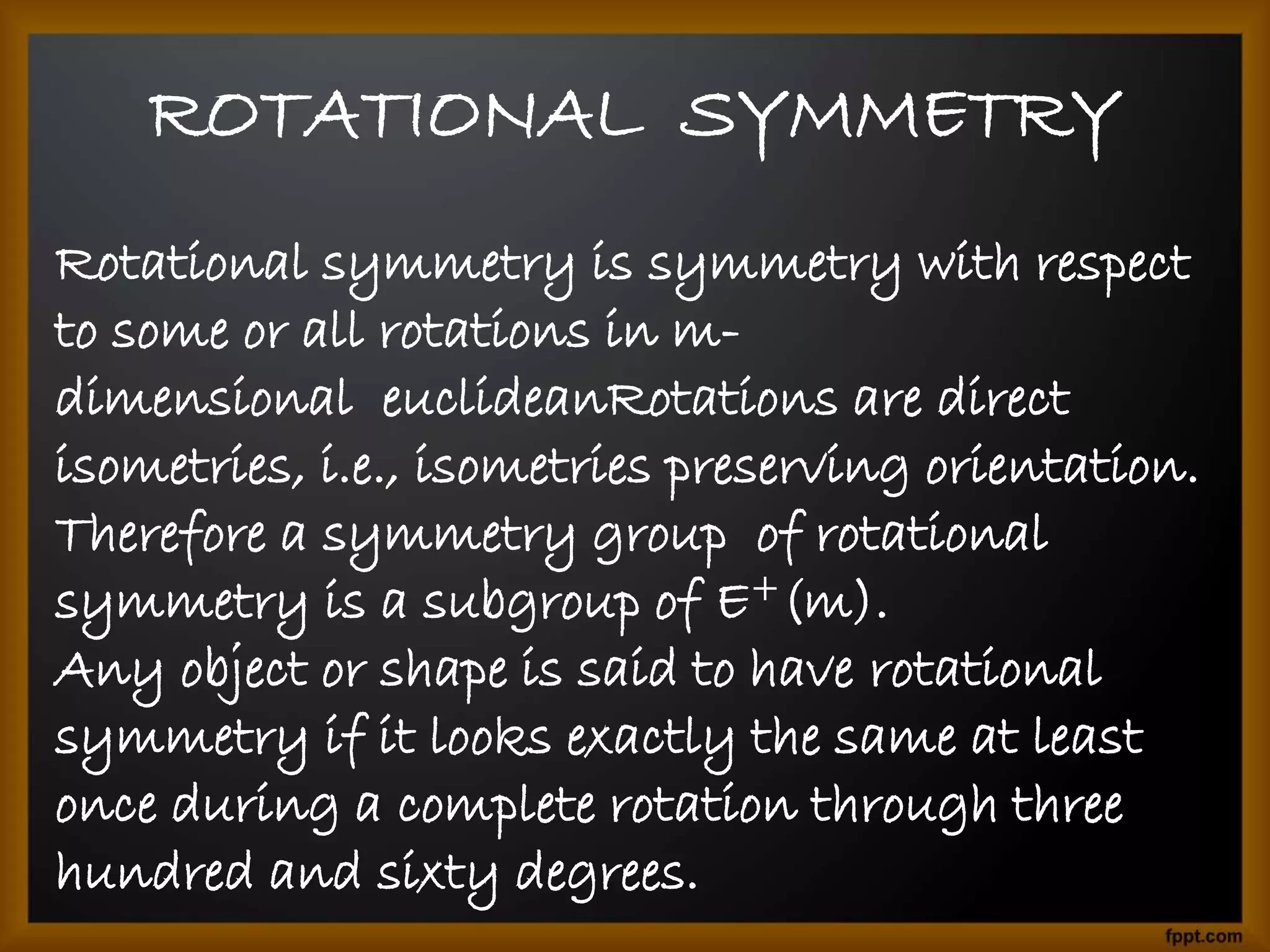 ROTATIONAL SYMMETRY

Rotational symmetry is symmetry with respect to some or all rotations in m-dimensional euclideanRotations are direct isometries, i.e., isometries preserving orientation. Therefore a symmetry group of rotational symmetry is a subgroup of $E^+(m)$.
Any object or shape is said to have rotational symmetry if it looks exactly the same at least once during a complete rotation through three hundred and sixty degrees.

fppt.com